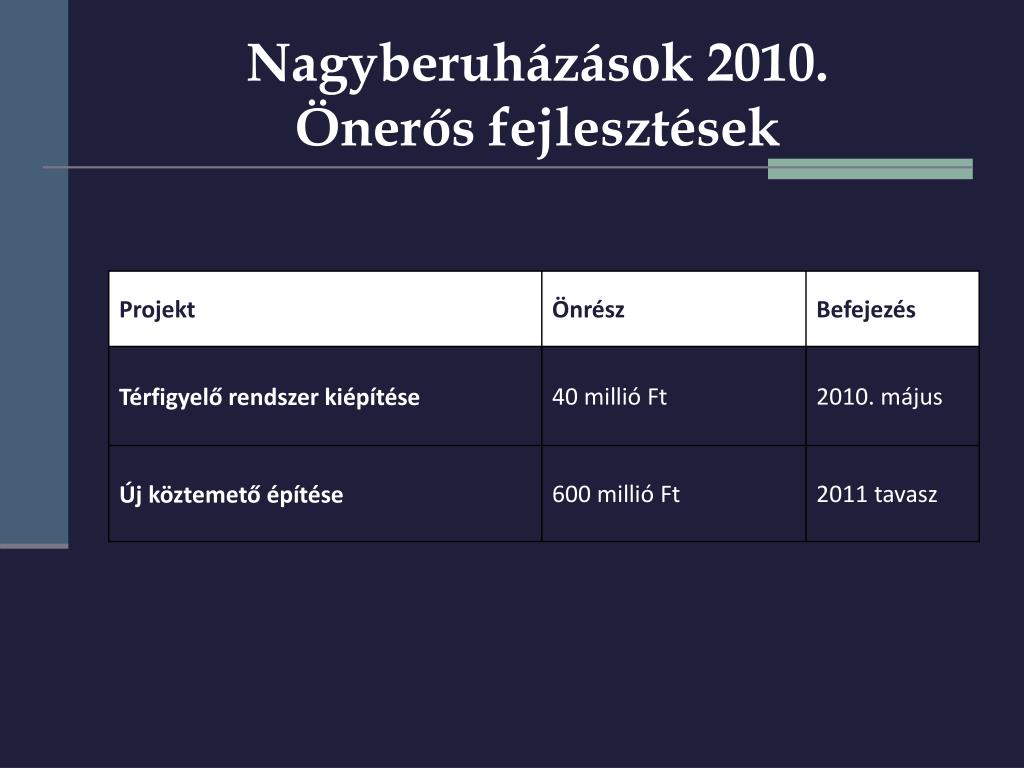 Nagyberuházások 2010.
Önerős fejlesztések

| Projekt | Önrész | Befejezés |
|---|---|---|
| Térfigyelő rendszer kiépítése | 40 millió Ft | 2010. május |
| Új köztemető építése | 600 millió Ft | 2011 tavasz |